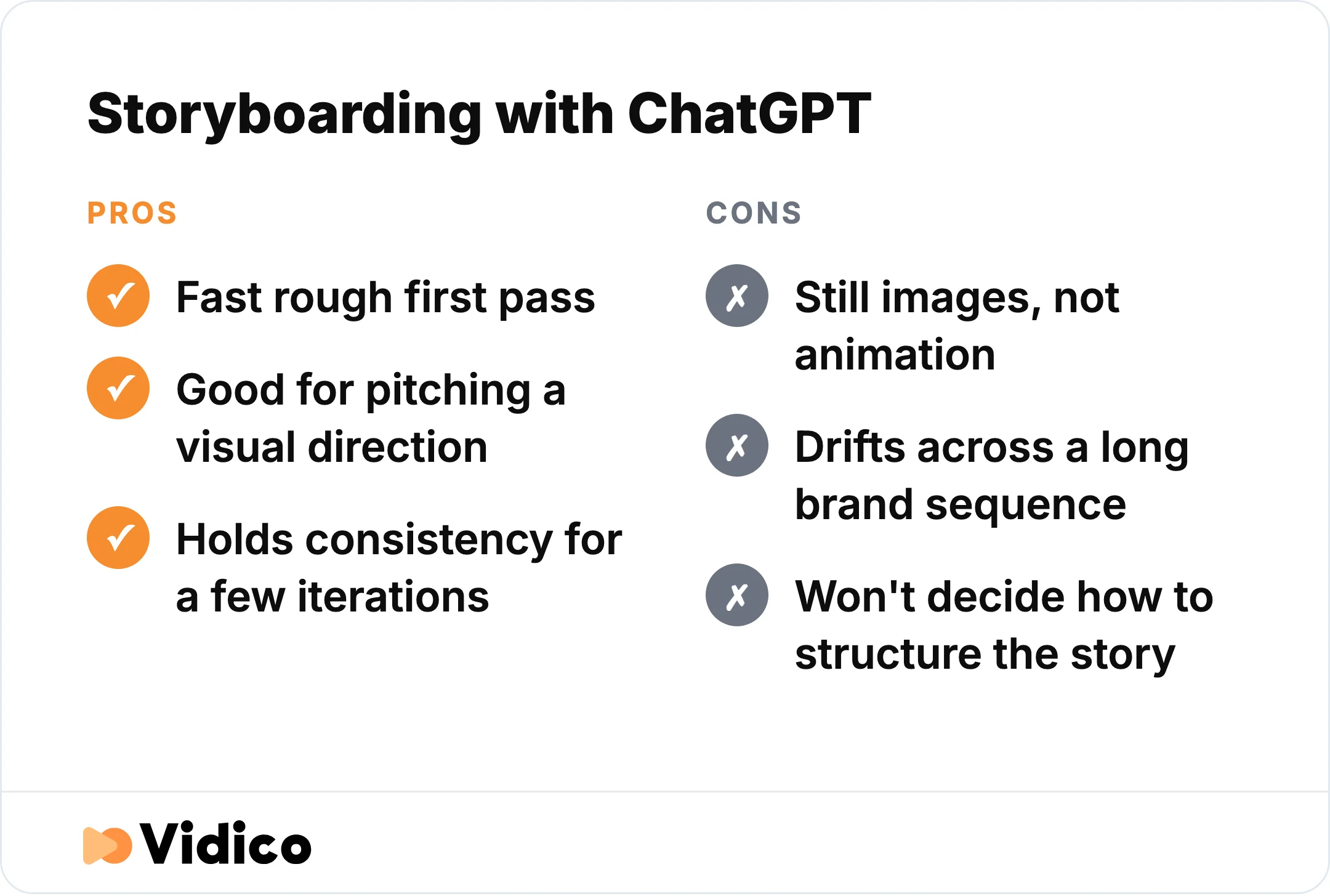 Storyboarding with ChatGPT

PROS

✓ Fast rough first pass

✓ Good for pitching a visual direction

✓ Holds consistency for a few iterations

CONS

✗ Still images, not animation

✗ Drifts across a long brand sequence

✗ Won't decide how to structure the story

Vidico